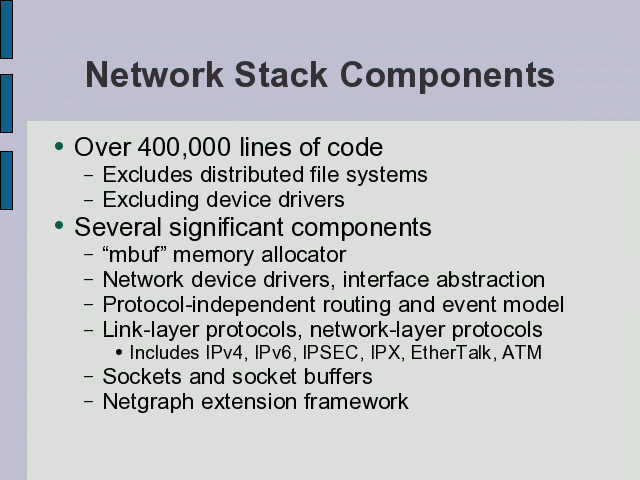 Network Stack Components

• Over 400,000 lines of code
– Excludes distributed file systems
– Excluding device drivers
• Several significant components
– “mbuf” memory allocator
– Network device drivers, interface abstraction
– Protocol-independent routing and event model
– Link-layer protocols, network-layer protocols
• Includes IPv4, IPv6, IPSEC, IPX, EtherTalk, ATM
– Sockets and socket buffers
– Netgraph extension framework